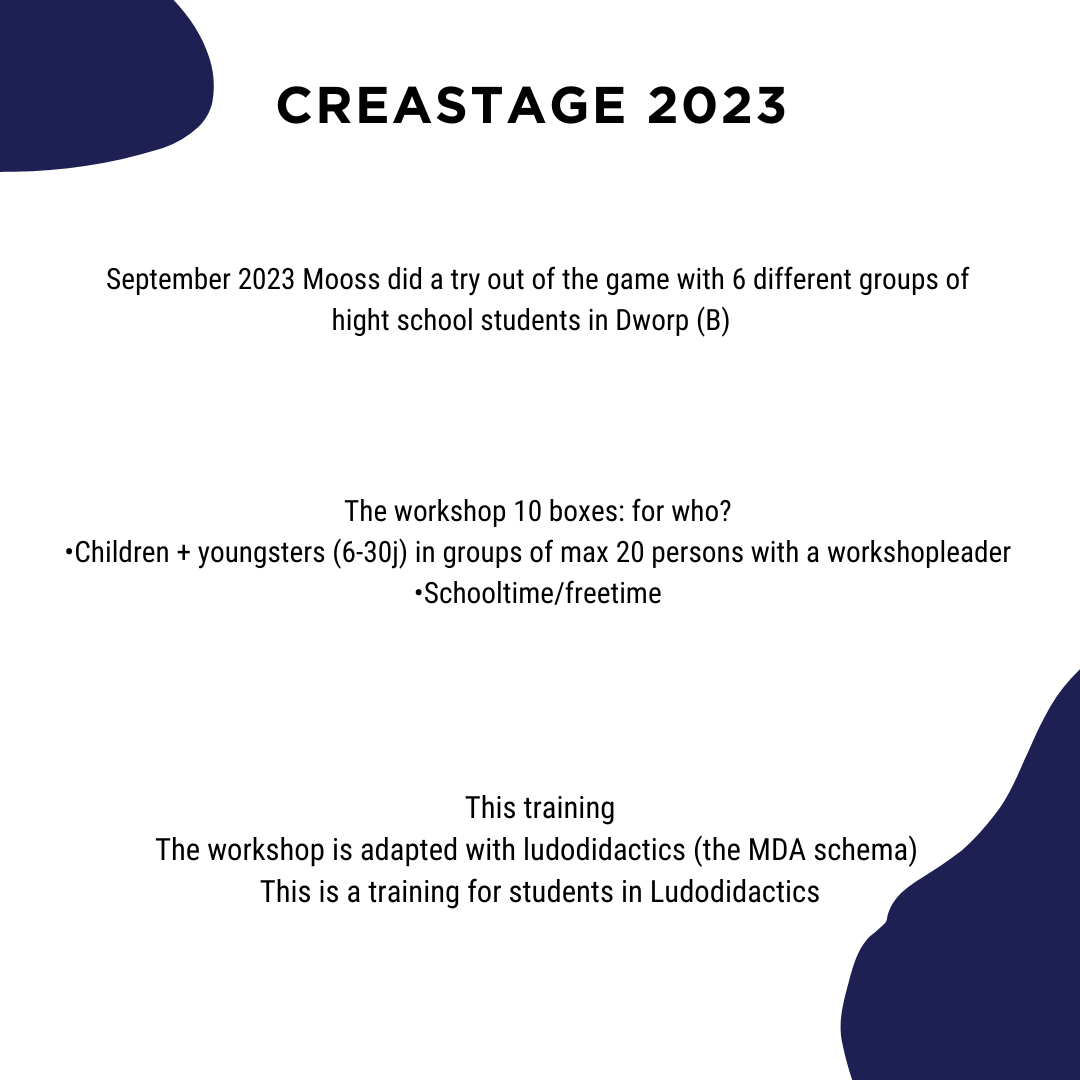 CREASTAGE 2023

September 2023 Mooss did a try out of the game with 6 different groups of hight school students in Dworp (B)

The workshop 10 boxes: for who?
•Children + youngsters (6-30j) in groups of max 20 persons with a workshopleader
•Schooltime/freetime

This training
The workshop is adapted with ludodidactics (the MDA schema)
This is a training for students in Ludodidactics